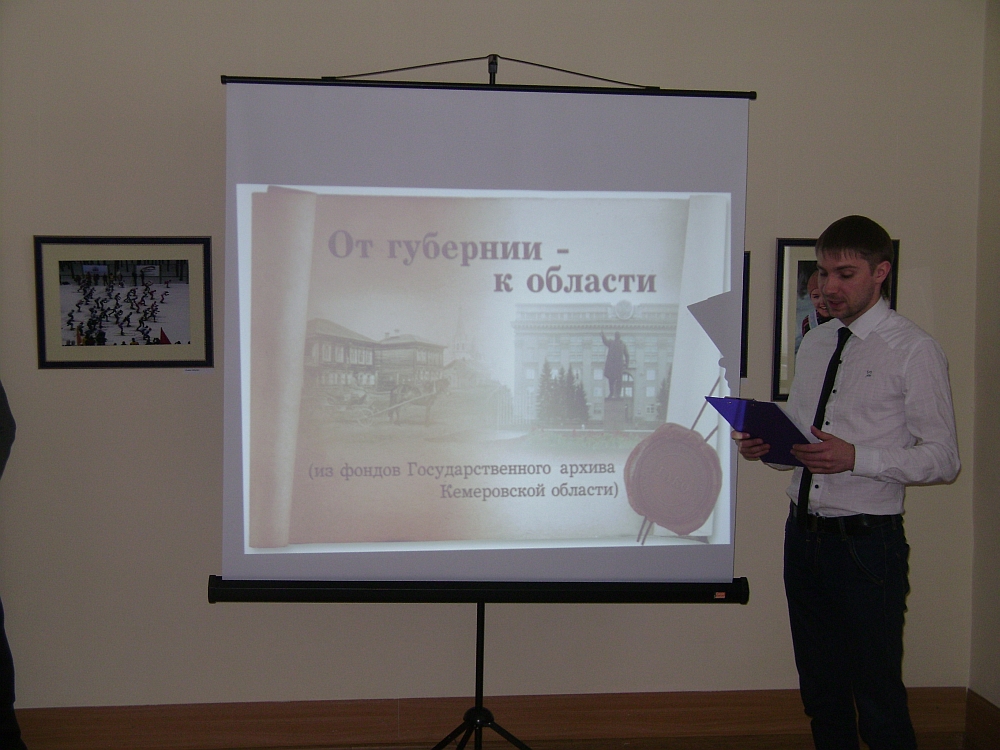 От губернии -
к области

(из фондов Государственного архива
Кемеровской области)